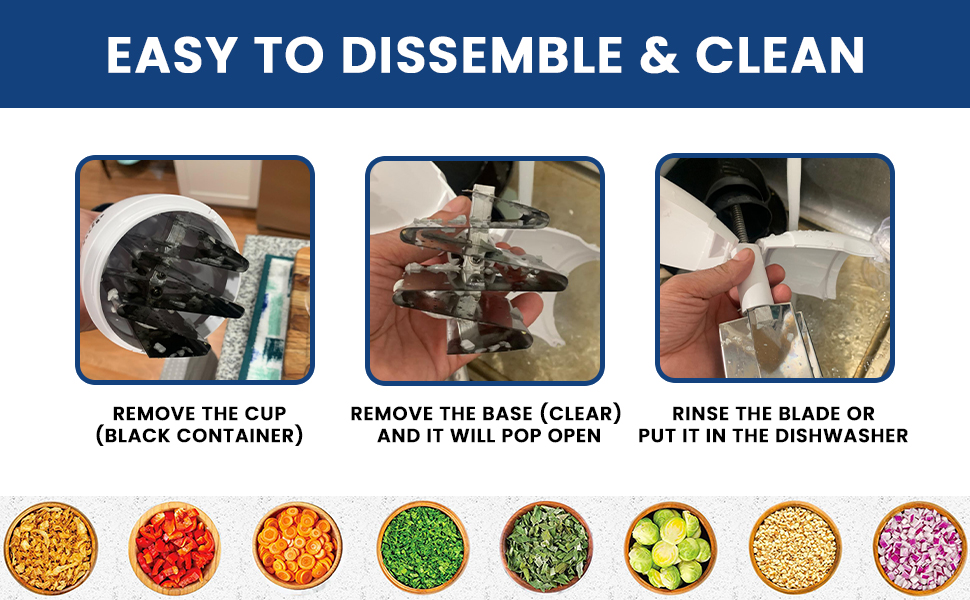 EASY TO DISSEMBLE & CLEAN

REMOVE THE CUP (BLACK CONTAINER)

REMOVE THE BASE (CLEAR) AND IT WILL POP OPEN

RINSE THE BLADE OR PUT IT IN THE DISHWASHER